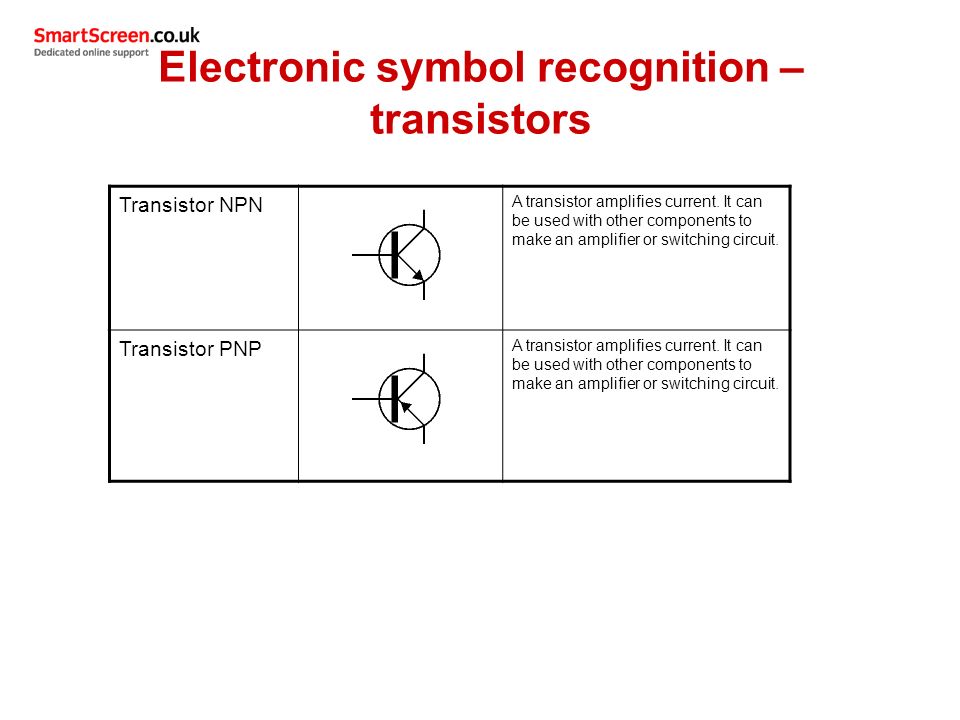 SmartScreen.co.uk
Dedicated online support

Electronic symbol recognition – transistors

| Transistor NPN | | A transistor amplifies current. It can be used with other components to make an amplifier or switching circuit. |
|---|---|---|
| Transistor PNP | | A transistor amplifies current. It can be used with other components to make an amplifier or switching circuit. |